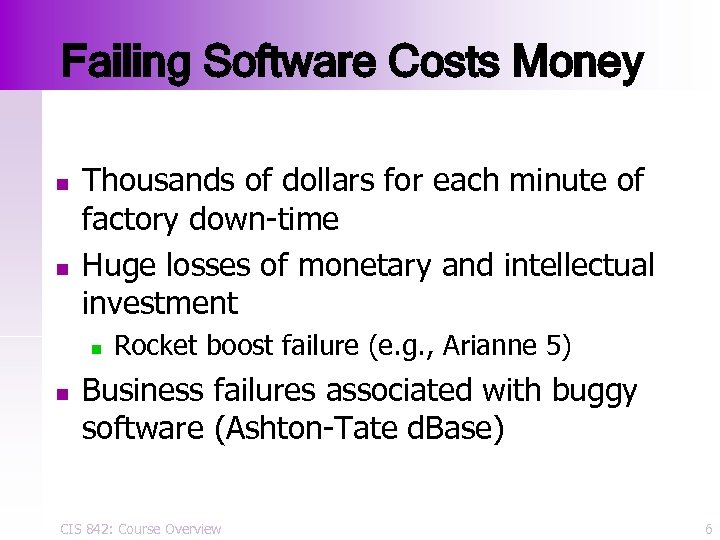 Failing Software Costs Money

- Thousands of dollars for each minute of factory down-time
- Huge losses of monetary and intellectual investment
  - Rocket boost failure (e.g., Arianne 5)
- Business failures associated with buggy software (Ashton-Tate dBase)

CIS 842: Course Overview

6